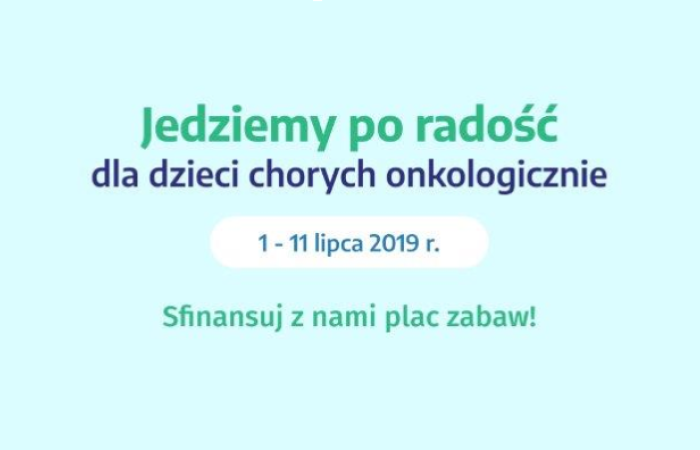 Jedziemy po radość
dla dzieci chorych onkologicznie

1 - 11 lipca 2019 r.

Sfinansuj z nami plac zabaw!